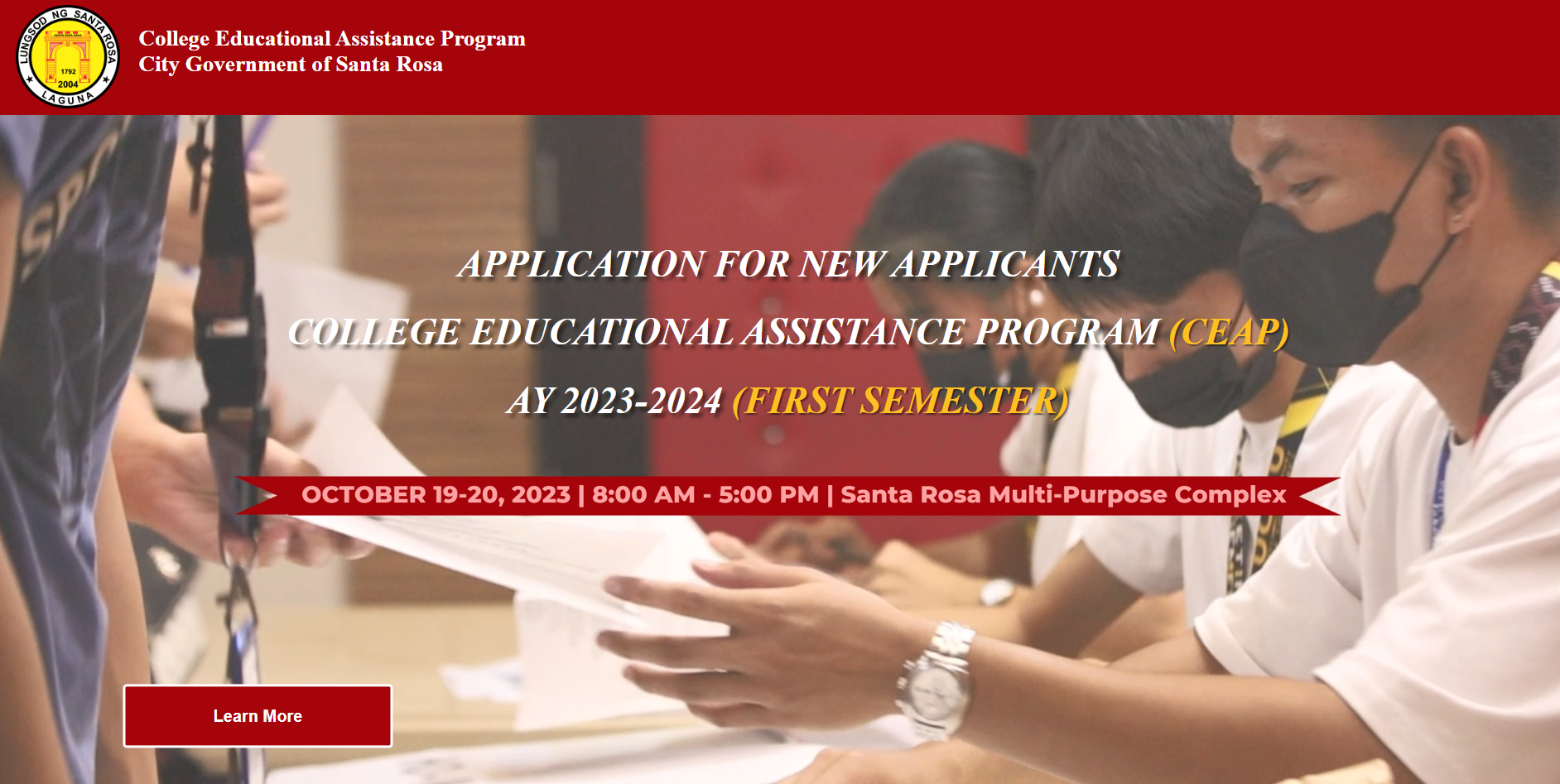 LUNGSOD NG SANTA ROSA
1792
2004
LAGUNA

College Educational Assistance Program
City Government of Santa Rosa

APPLICATION FOR NEW APPLICANTS
COLLEGE EDUCATIONAL ASSISTANCE PROGRAM (CEAP)
AY 2023-2024 (FIRST SEMESTER)

OCTOBER 19-20, 2023 | 8:00 AM - 5:00 PM | Santa Rosa Multi-Purpose Complex

Learn More